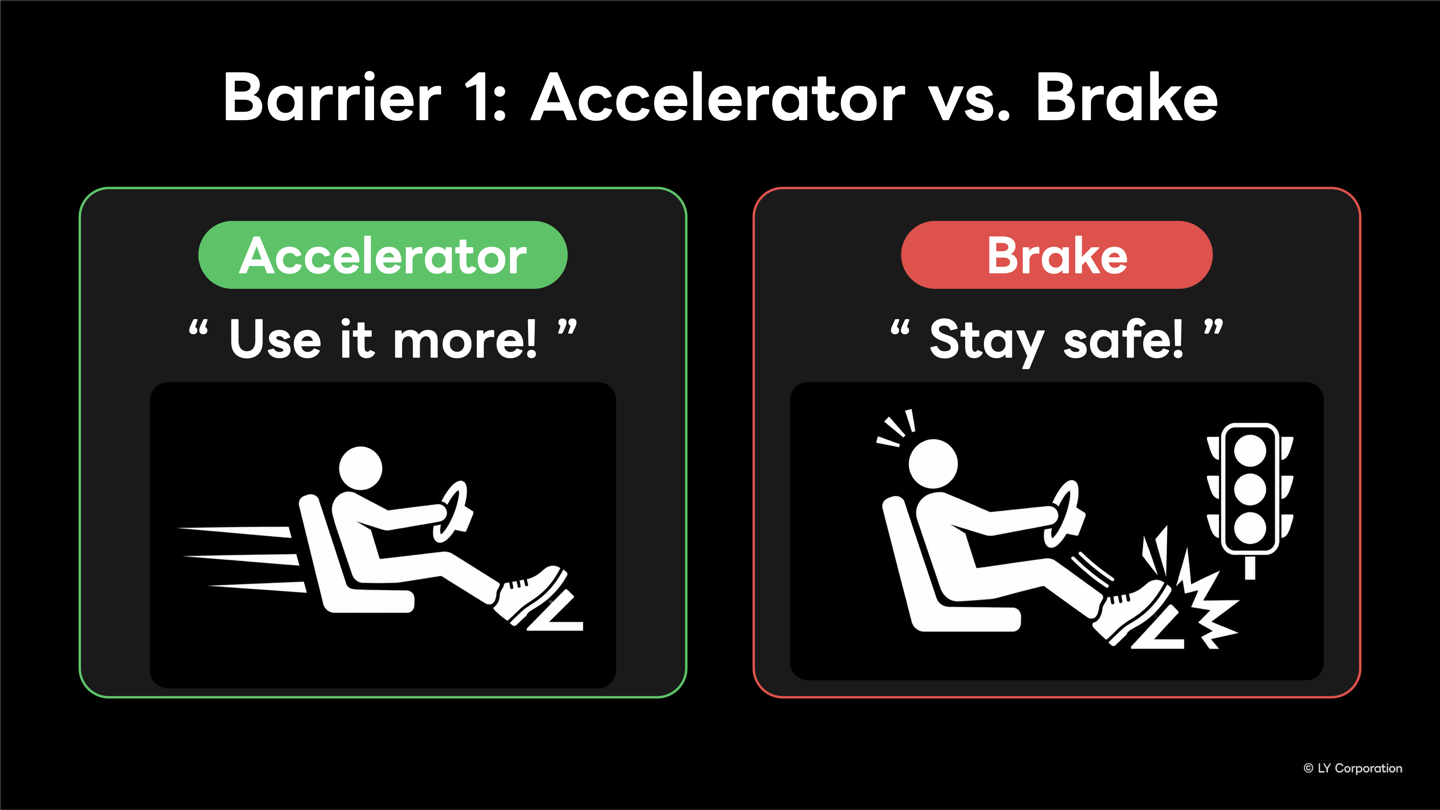 Barrier 1: Accelerator vs. Brake

Accelerator

“ Use it more! ”

Brake

“ Stay safe! ”

© LY Corporation